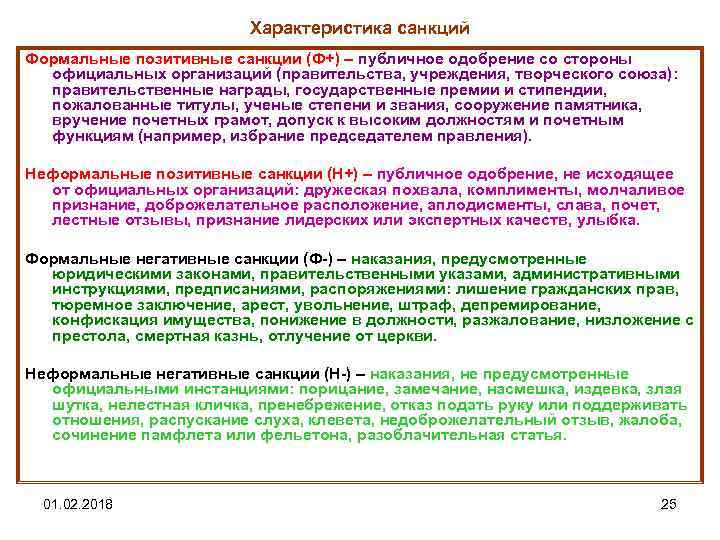 Характеристика санкций

Формальные позитивные санкции (Ф+) – публичное одобрение со стороны официальных организаций (правительства, учреждения, творческого союза): правительственные награды, государственные премии и стипендии, пожалованные титулы, ученые степени и звания, сооружение памятника, вручение почетных грамот, допуск к высоким должностям и почетным функциям (например, избрание председателем правления).

Неформальные позитивные санкции (Н+) – публичное одобрение, не исходящее от официальных организаций: дружеская похвала, комплименты, молчаливое признание, доброжелательное расположение, аплодисменты, слава, почет, лестные отзывы, признание лидерских или экспертных качеств, улыбка.

Формальные негативные санкции (Ф-) – наказания, предусмотренные юридическими законами, правительственными указами, административными инструкциями, предписаниями, распоряжениями: лишение гражданских прав, тюремное заключение, арест, увольнение, штраф, депремирование, конфискация имущества, понижение в должности, разжалование, низложение с престола, смертная казнь, отлучение от церкви.

Неформальные негативные санкции (Н-) – наказания, не предусмотренные официальными инстанциями: порицание, замечание, насмешка, издевка, злая шутка, нелестная кличка, пренебрежение, отказ подать руку или поддерживать отношения, распускание слуха, клевета, недоброжелательный отзыв, жалоба, сочинение памфлета или фельетона, разоблачительная статья.

01.02.2018

25